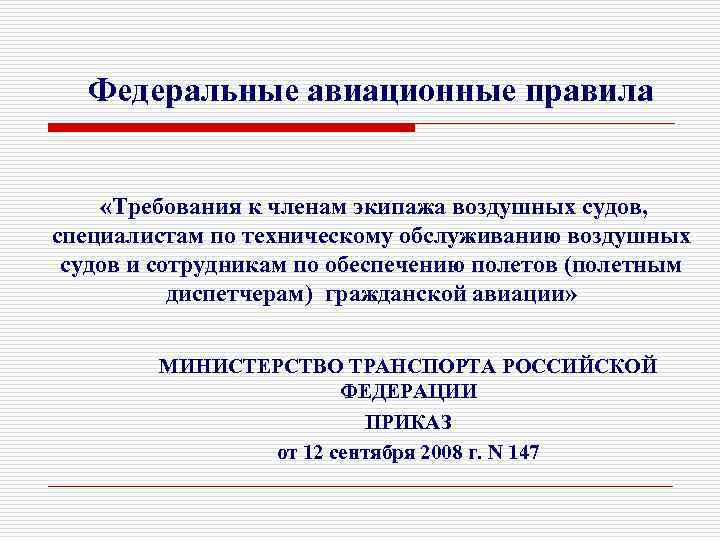 Федеральные авиационные правила

«Требования к членам экипажа воздушных судов, специалистам по техническому обслуживанию воздушных судов и сотрудникам по обеспечению полетов (полетным диспетчерам) гражданской авиации»

МИНИСТЕРСТВО ТРАНСПОРТА РОССИЙСКОЙ ФЕДЕРАЦИИ

ПРИКАЗ

от 12 сентября 2008 г. N 147